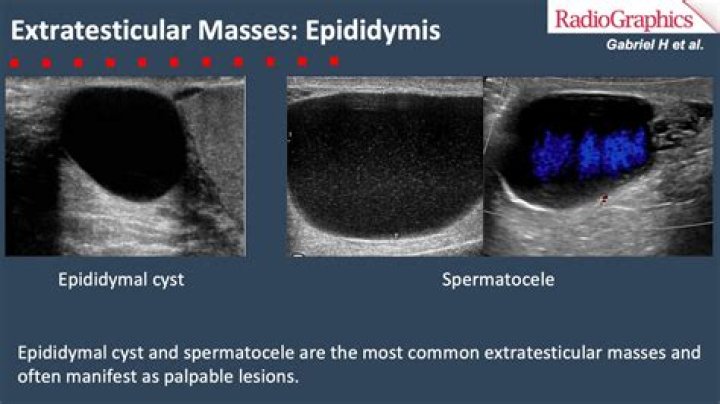 Extratesticular Masses: Epididymis

RadioGraphics
Gabriel H et al.

Epididymal cyst

Spermatocele

Epididymal cyst and spermatocele are the most common extratesticular masses and often manifest as palpable lesions.